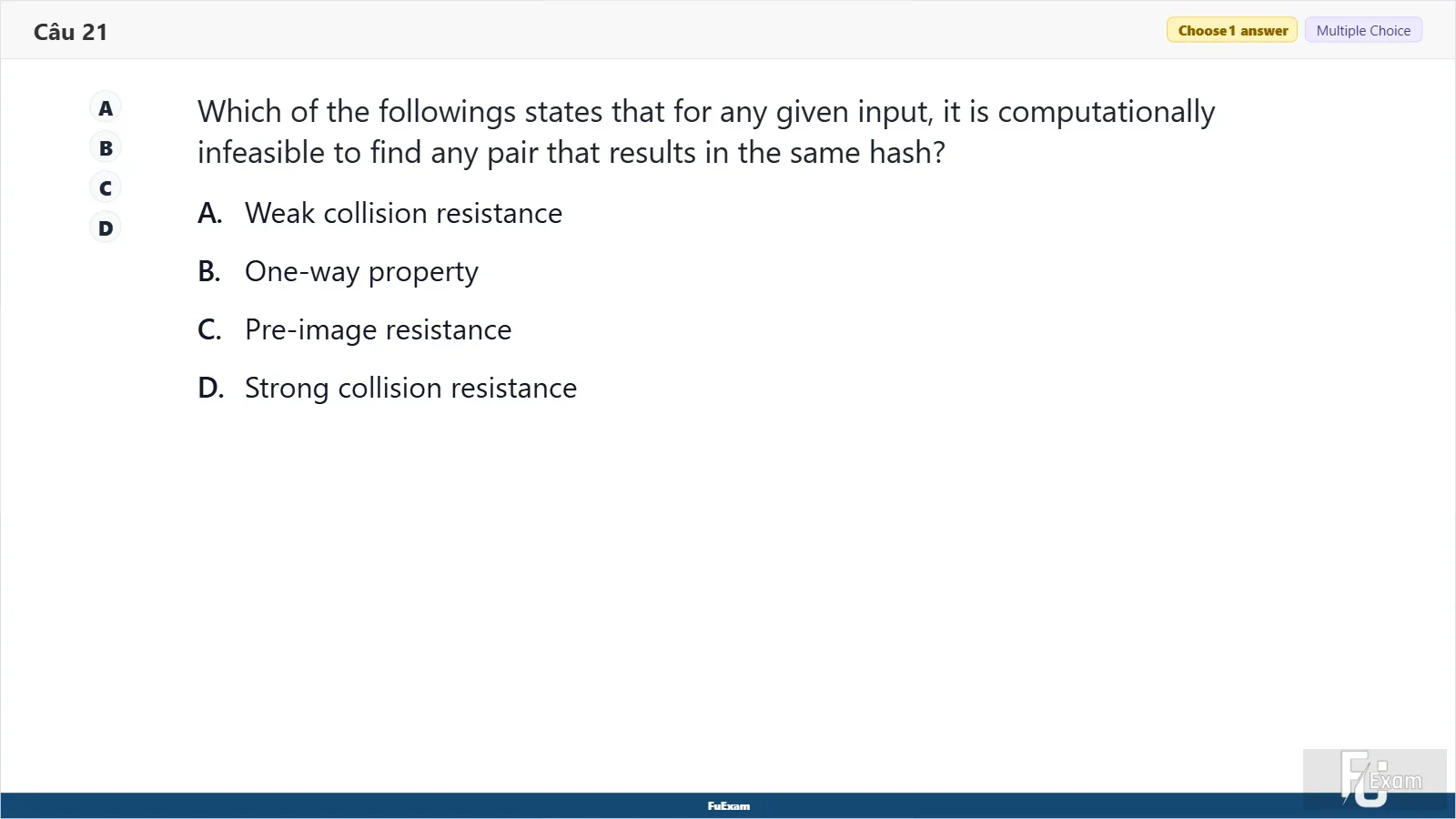 Câu 21

Choose 1 answer
Multiple Choice

A
B
C
D

Which of the followings states that for any given input, it is computationally infeasible to find any pair that results in the same hash?

A. Weak collision resistance

B. One-way property

C. Pre-image resistance

D. Strong collision resistance

FuExam

FU Exam